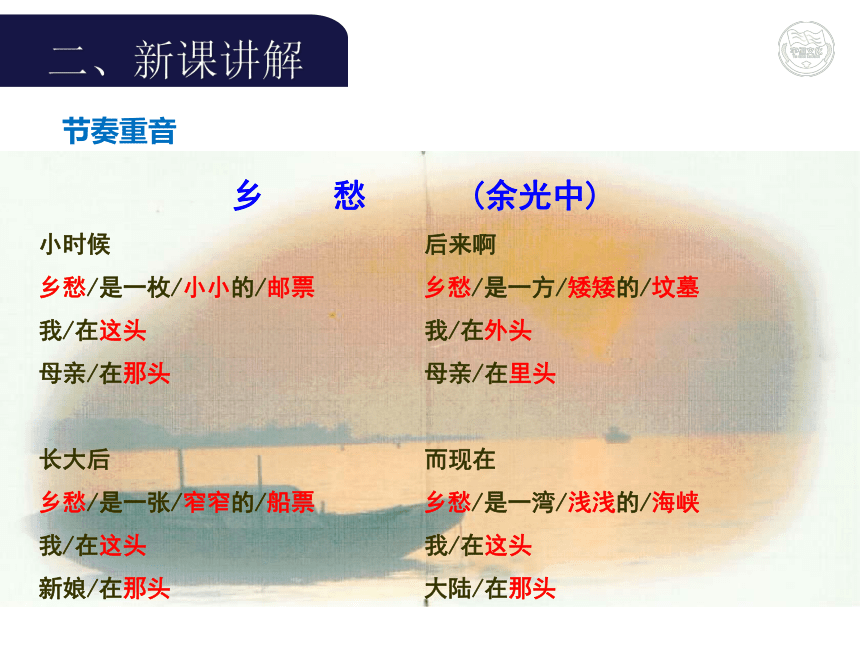 二、新课讲解

节奏重音

乡 愁 （余光中）

小时候
乡愁/是一枚/小小的/邮票
我/在这头
母亲/在那头

长大后
乡愁/是一张/窄窄的/船票
我/在这头
新娘/在那头

后来啊
乡愁/是一方/矮矮的/坟墓
我/在外头
母亲/在里头

而现在
乡愁/是一湾/浅浅的/海峡
我/在这头
大陆/在那头